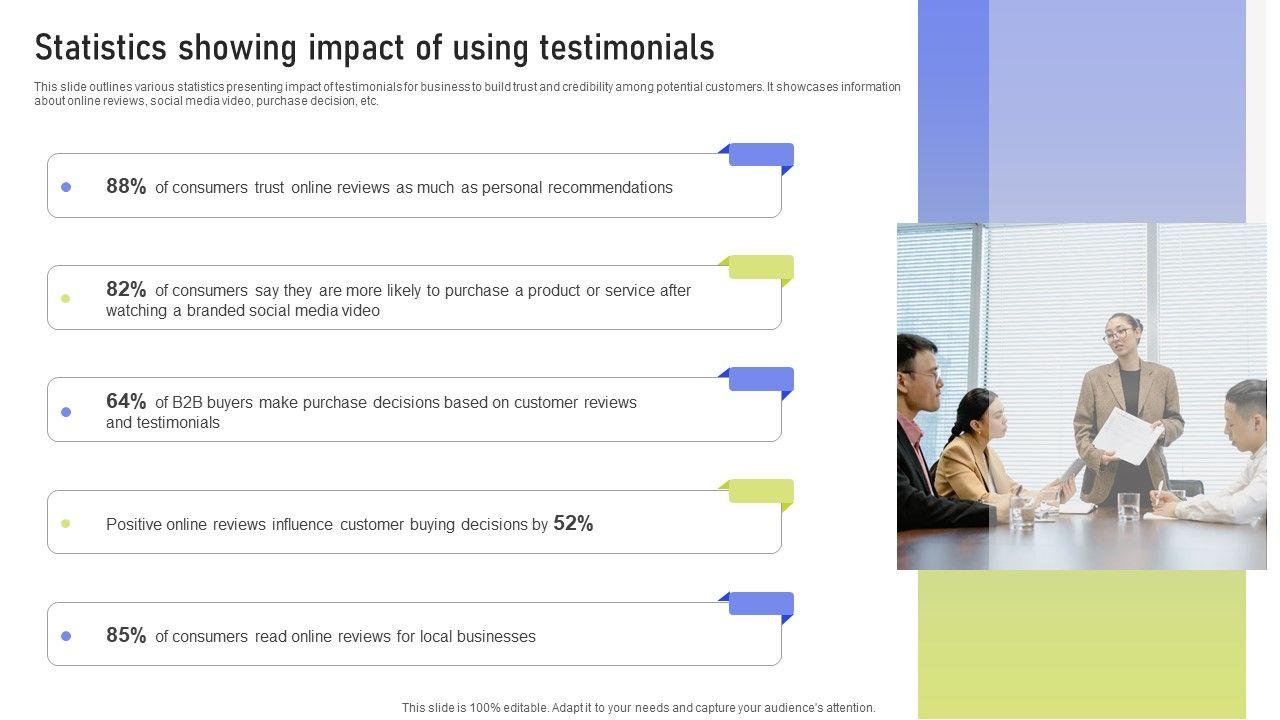 Statistics showing impact of using testimonials

This slide outlines various statistics presenting impact of testimonials for business to build trust and credibility among potential customers. It showcases information about online reviews, social media video, purchase decision, etc.

88% of consumers trust online reviews as much as personal recommendations

82% of consumers say they are more likely to purchase a product or service after watching a branded social media video

64% of B2B buyers make purchase decisions based on customer reviews and testimonials

Positive online reviews influence customer buying decisions by 52%

85% of consumers read online reviews for local businesses

This slide is 100% editable. Adapt it to your needs and capture your audience's attention.